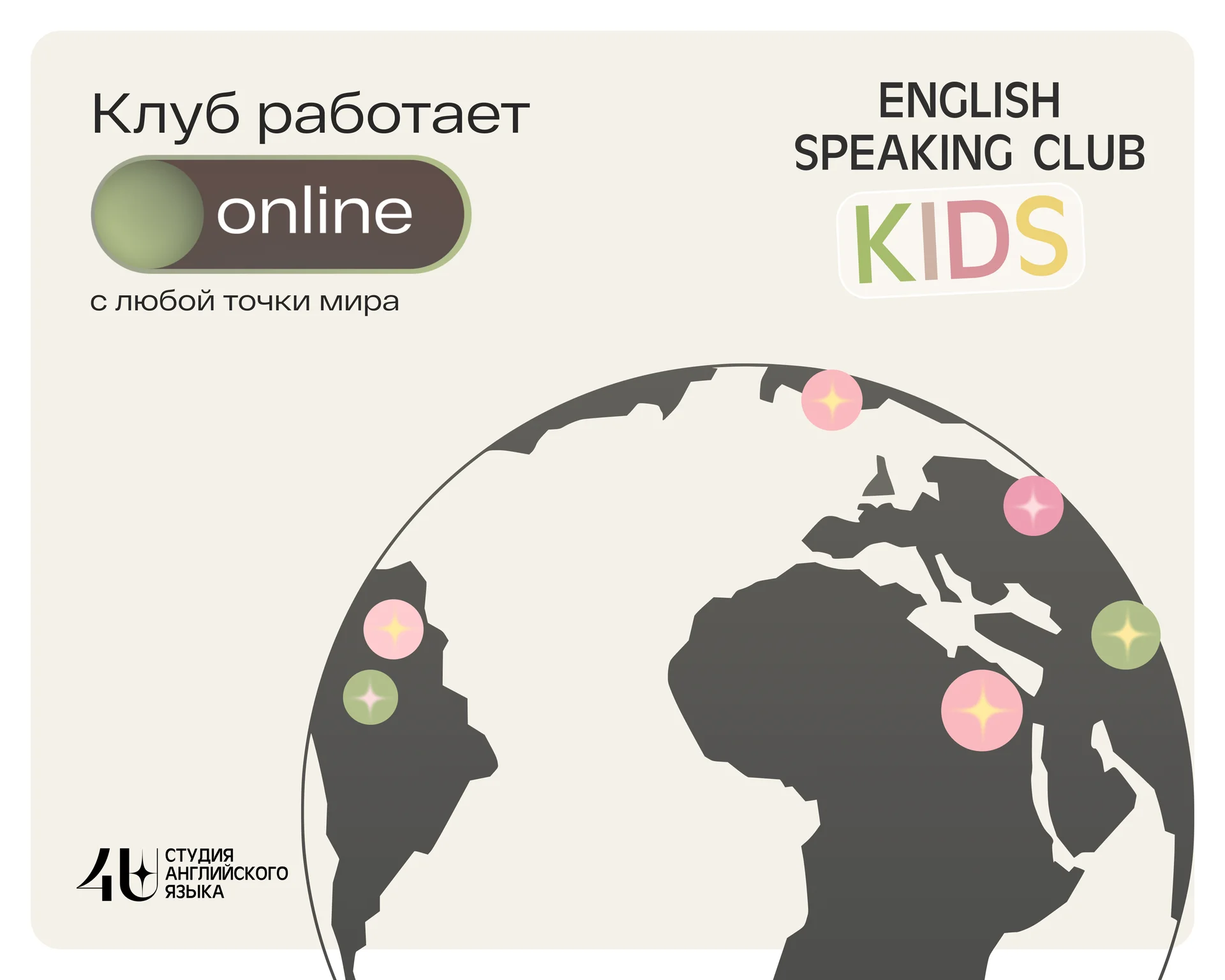 Клуб работает

online

с любой точки мира

ENGLISH
SPEAKING CLUB

KIDS

4U СТУДИЯ АНГЛИЙСКОГО ЯЗЫКА